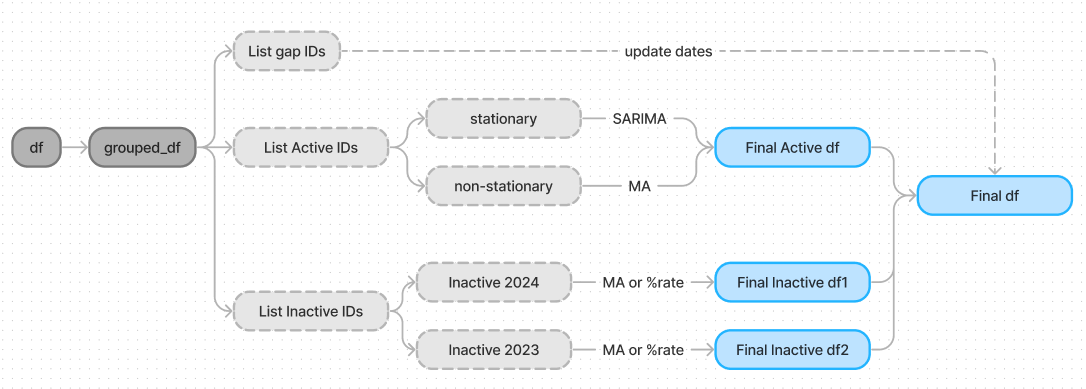 df
grouped_df
List gap IDs
update dates
List Active IDs
stationary
SARIMA
non-stationary
MA
Final Active df
Final df
List Inactive IDs
Inactive 2024
MA or %rate
Final Inactive df1
Inactive 2023
MA or %rate
Final Inactive df2